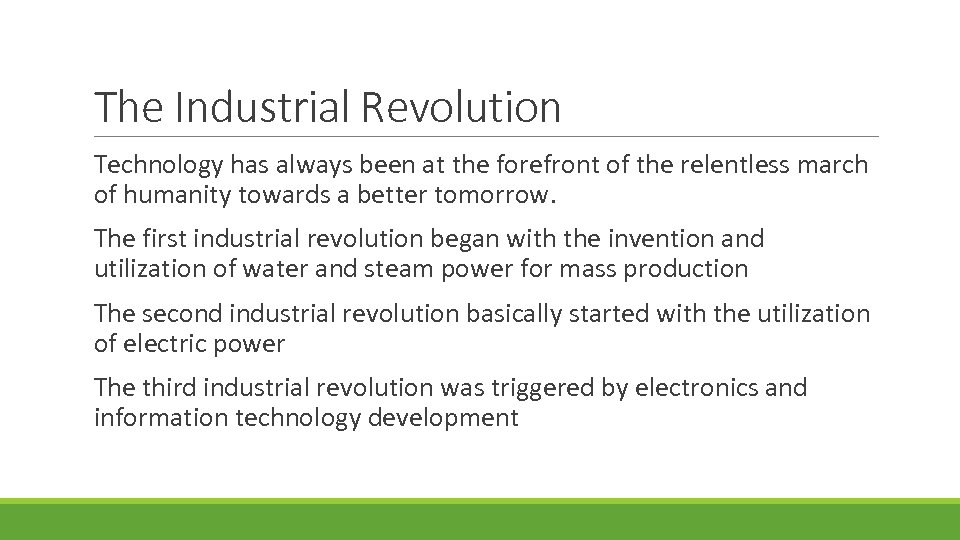 The Industrial Revolution

Technology has always been at the forefront of the relentless march of humanity towards a better tomorrow.

The first industrial revolution began with the invention and utilization of water and steam power for mass production

The second industrial revolution basically started with the utilization of electric power

The third industrial revolution was triggered by electronics and information technology development